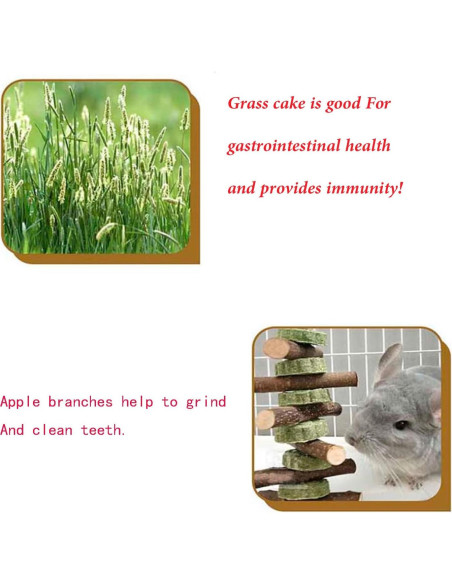 Grass cake is good For gastrointestinal health and provides immunity!

Apple branches help to grind And clean teeth.